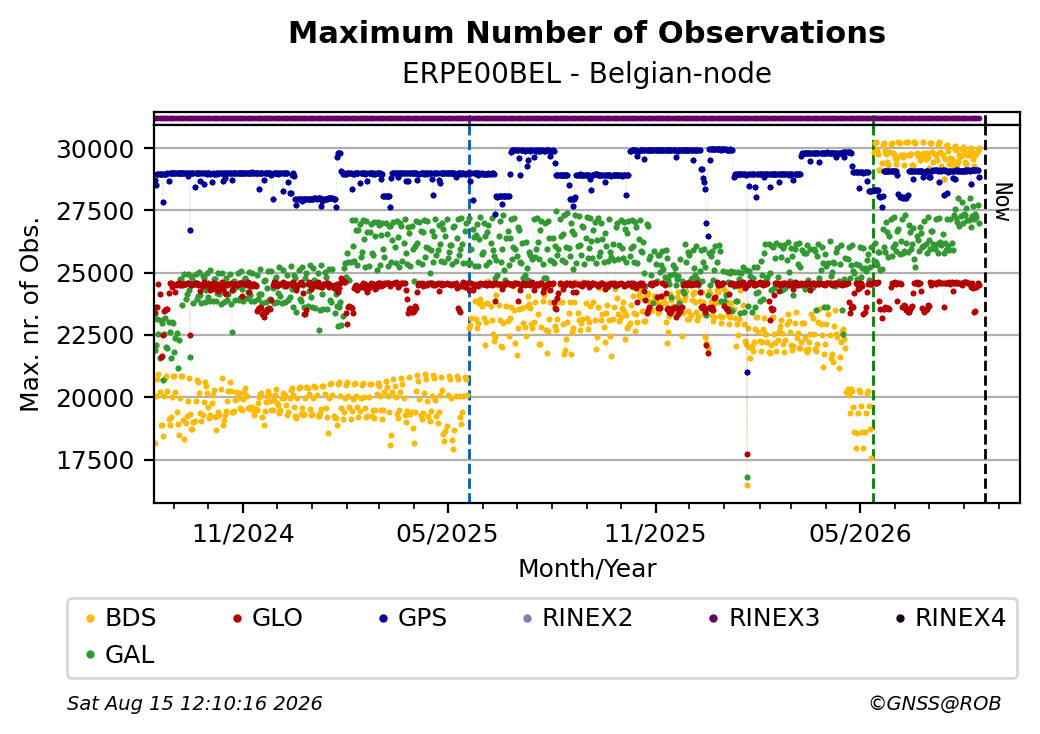 Maximum Number of Observations
ERPE00BEL - Belgian-node

Max. nr. of Obs.

30000
27500
25000
22500
20000
17500

Now

11/2024
05/2025
11/2025
05/2026

Month/Year

BDS
GLO
GPS
RINEX2
RINEX3
RINEX4
GAL

Sat Aug 15 12:10:16 2026
©GNSS@ROB